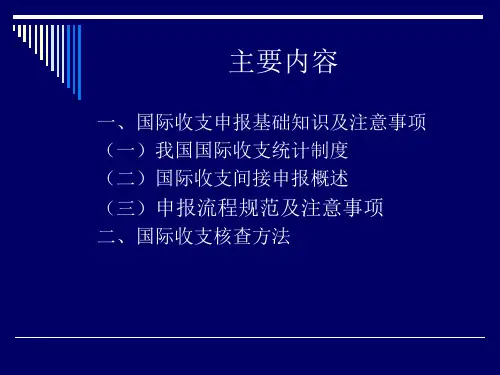 主要内容

一、国际收支申报基础知识及注意事项
（一）我国国际收支统计制度
（二）国际收支间接申报概述
（三）申报流程规范及注意事项
二、国际收支核查方法